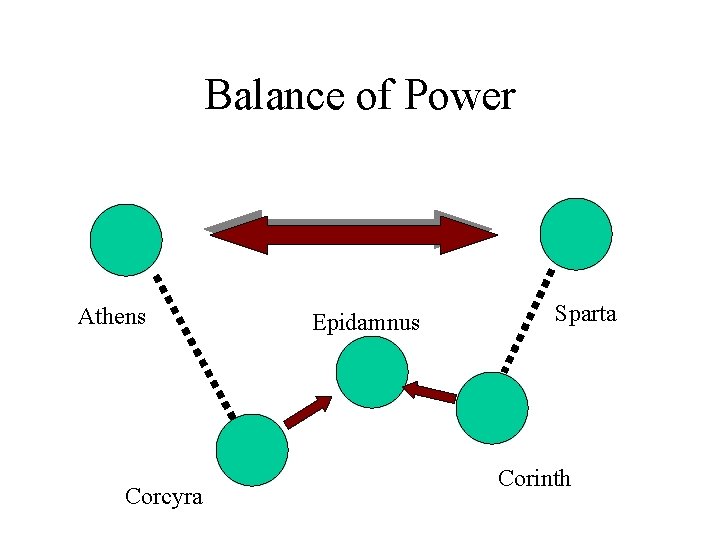 Balance of Power

Athens

Sparta

Epidamnus

Corcyra

Corinth